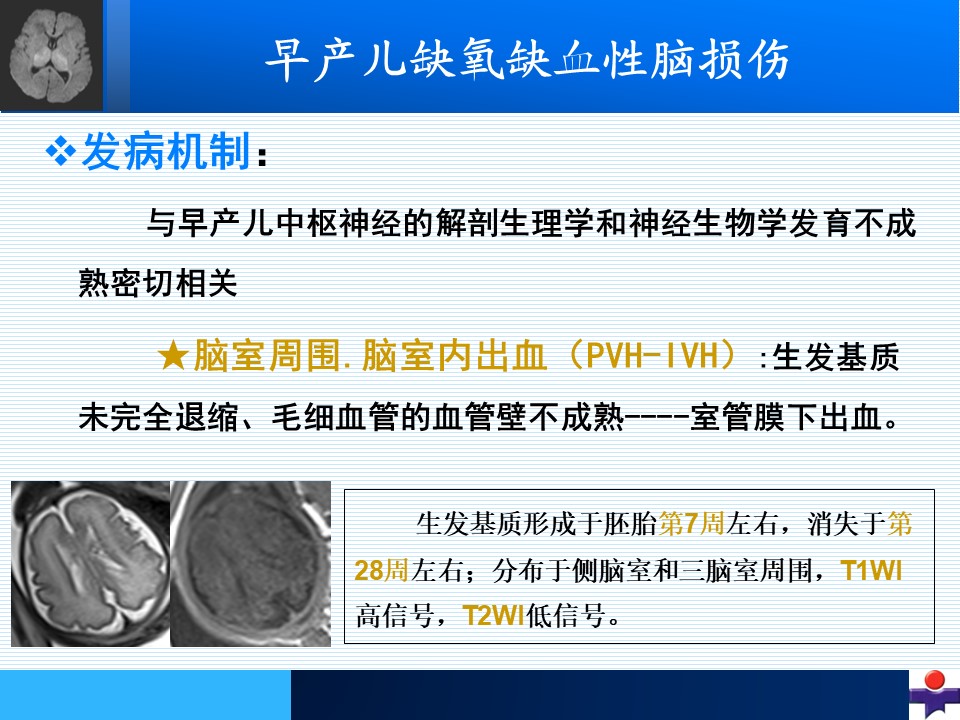 早产儿缺氧缺血性脑损伤

❖发病机制：

与早产儿中枢神经的解剖生理学和神经生物学发育不成熟密切相关

★脑室周围.脑室内出血（PVH-IVH）:生发基质未完全退缩、毛细血管的血管壁不成熟----室管膜下出血。

生发基质形成于胚胎第7周左右，消失于第28周左右；分布于侧脑室和三脑室周围，T1WI高信号，T2WI低信号。